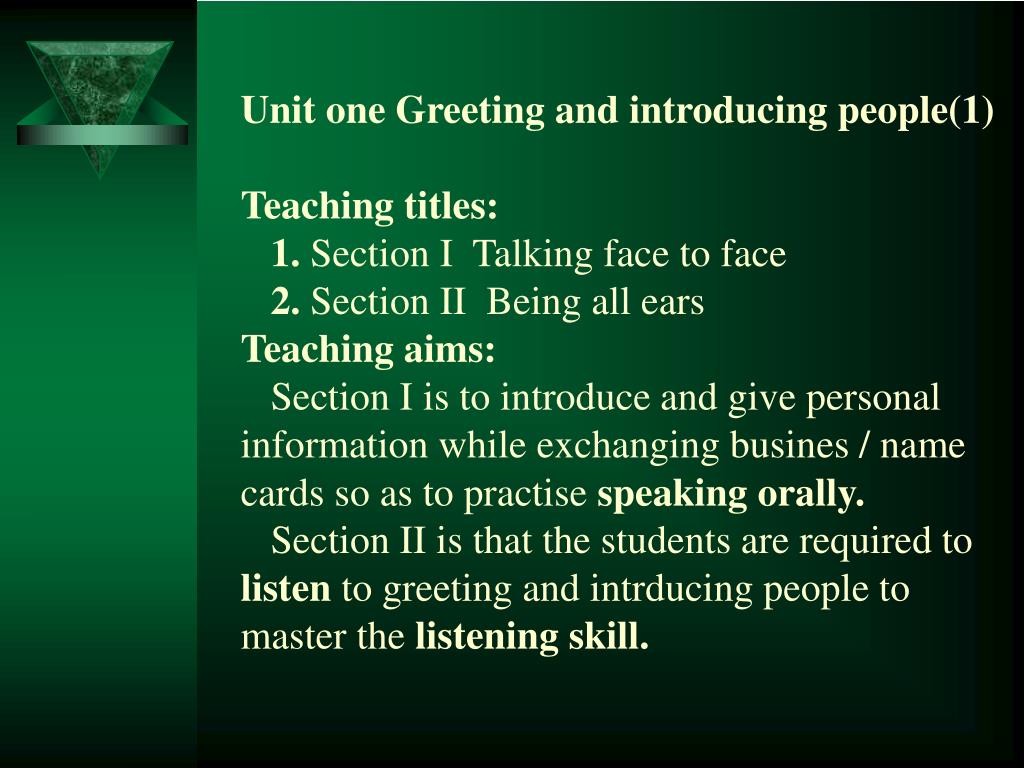 Unit one Greeting and introducing people(1)

Teaching titles:
1. Section I Talking face to face
2. Section II Being all ears
Teaching aims:
Section I is to introduce and give personal information while exchanging busines / name cards so as to practise speaking orally.
Section II is that the students are required to listen to greeting and intrducing people to master the listening skill.